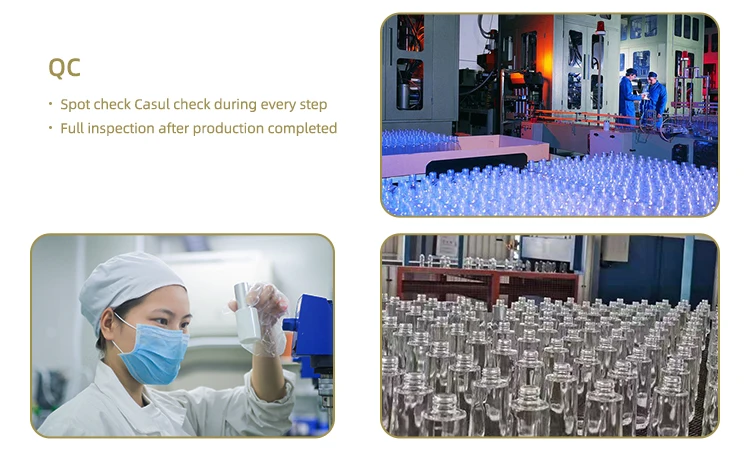 QC

• Spot check Casul check during every step
• Full inspection after production completed